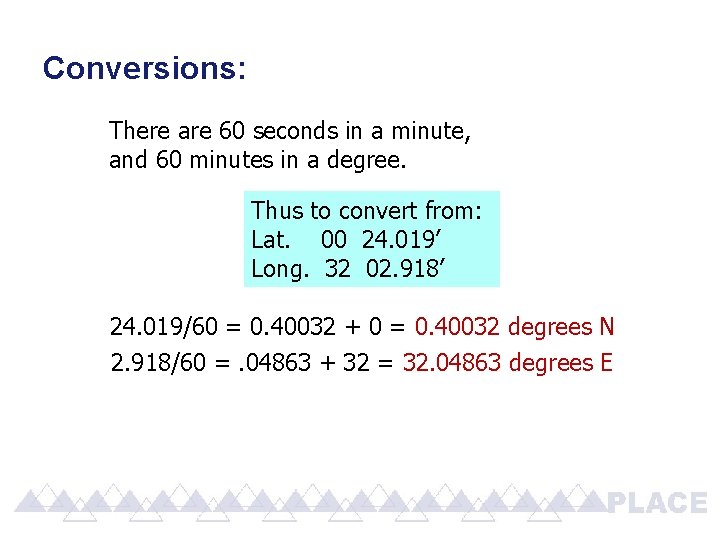 Conversions:

There are 60 seconds in a minute, and 60 minutes in a degree.

Thus to convert from:
Lat. 00 24.019’
Long. 32 02.918’

24.019/60 = 0.40032 + 0 = 0.40032 degrees N
2.918/60 = .04863 + 32 = 32.04863 degrees E

PLACE